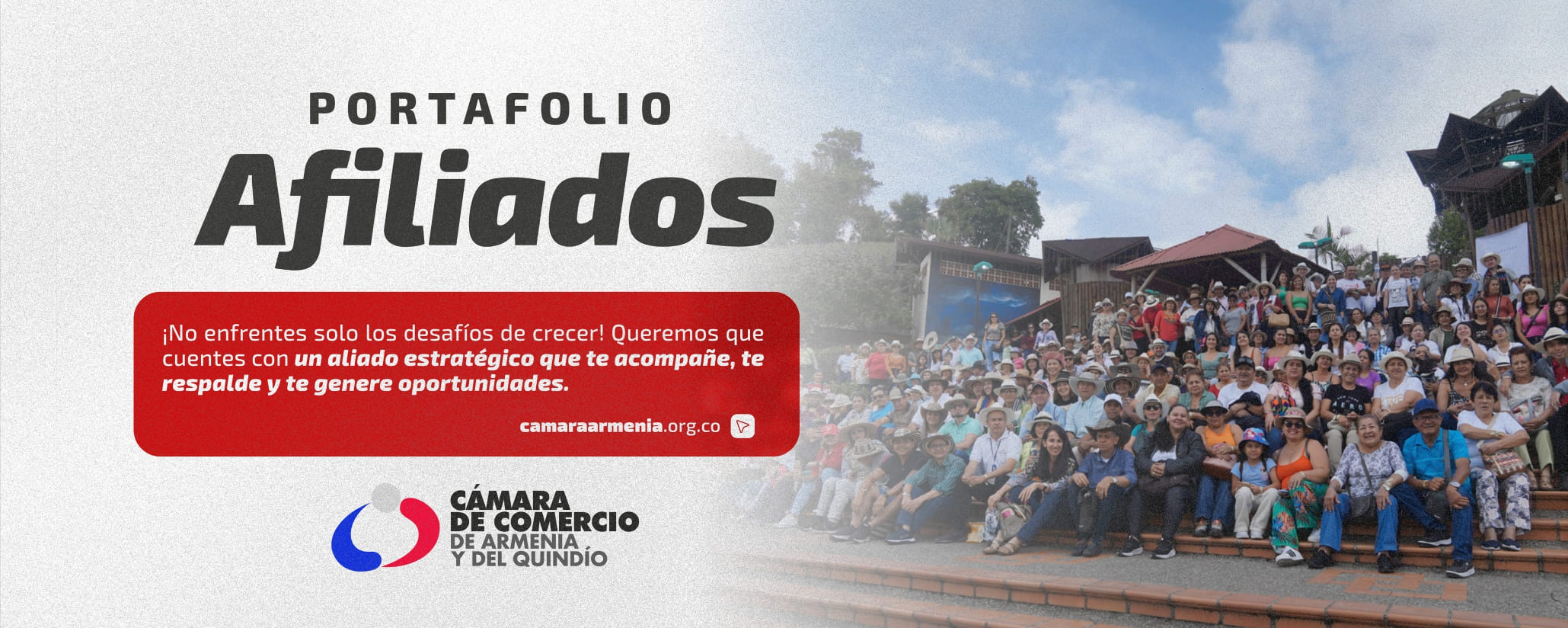 PORTAFOLIO
Afiliados

¡No enfrentes solo los desafíos de crecer! Queremos que cuentes con un aliado estratégico que te acompañe, te respalde y te genere oportunidades.

camaraarmenia.org.co

CÁMARA
DE COMERCIO
DE ARMENIA
Y DEL QUINDÍO